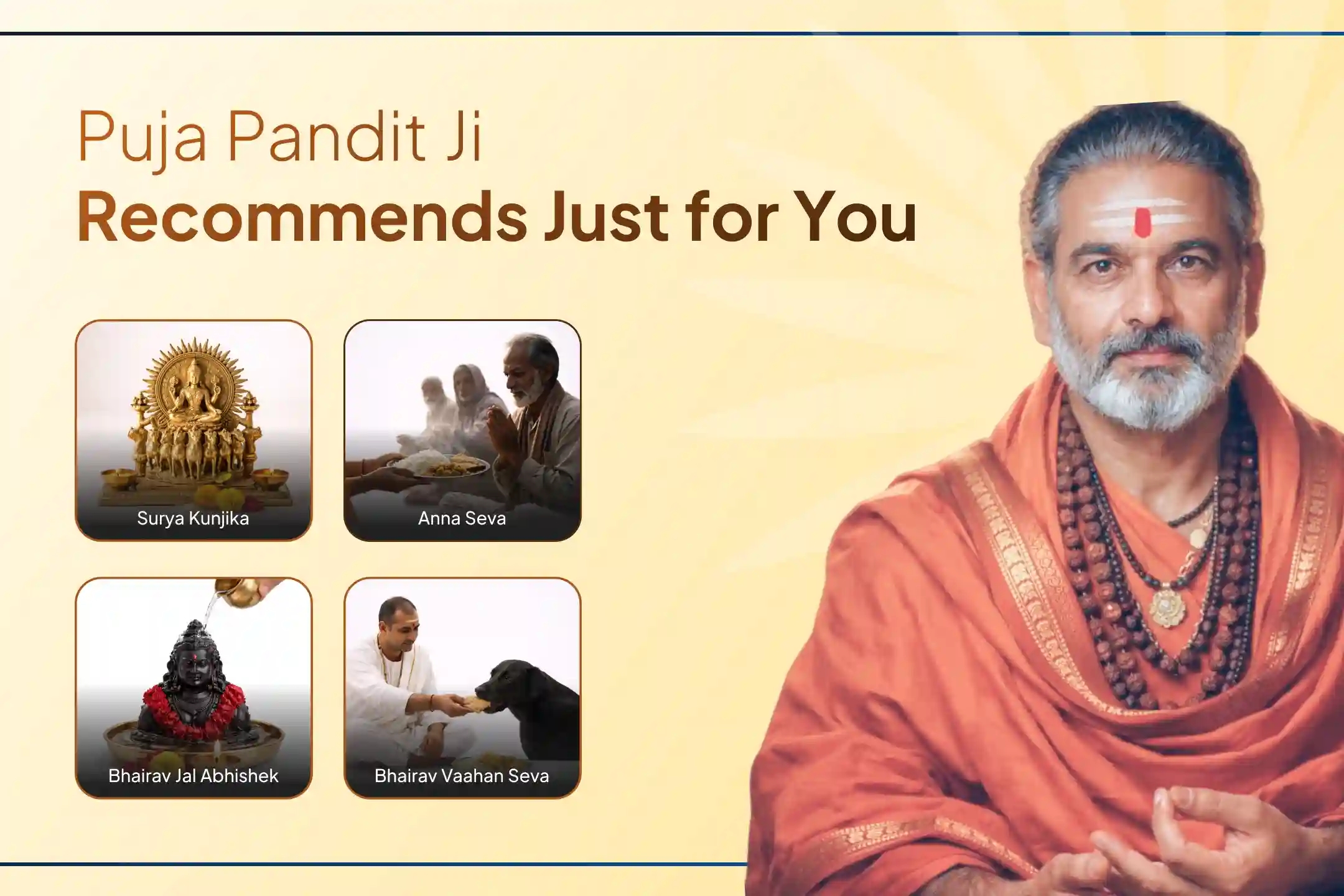 Puja Pandit Ji
Recommends Just for You

Surya Kunjika

Anna Seva

Bhairav Jal Abhishek

Bhairav Vaahan Seva